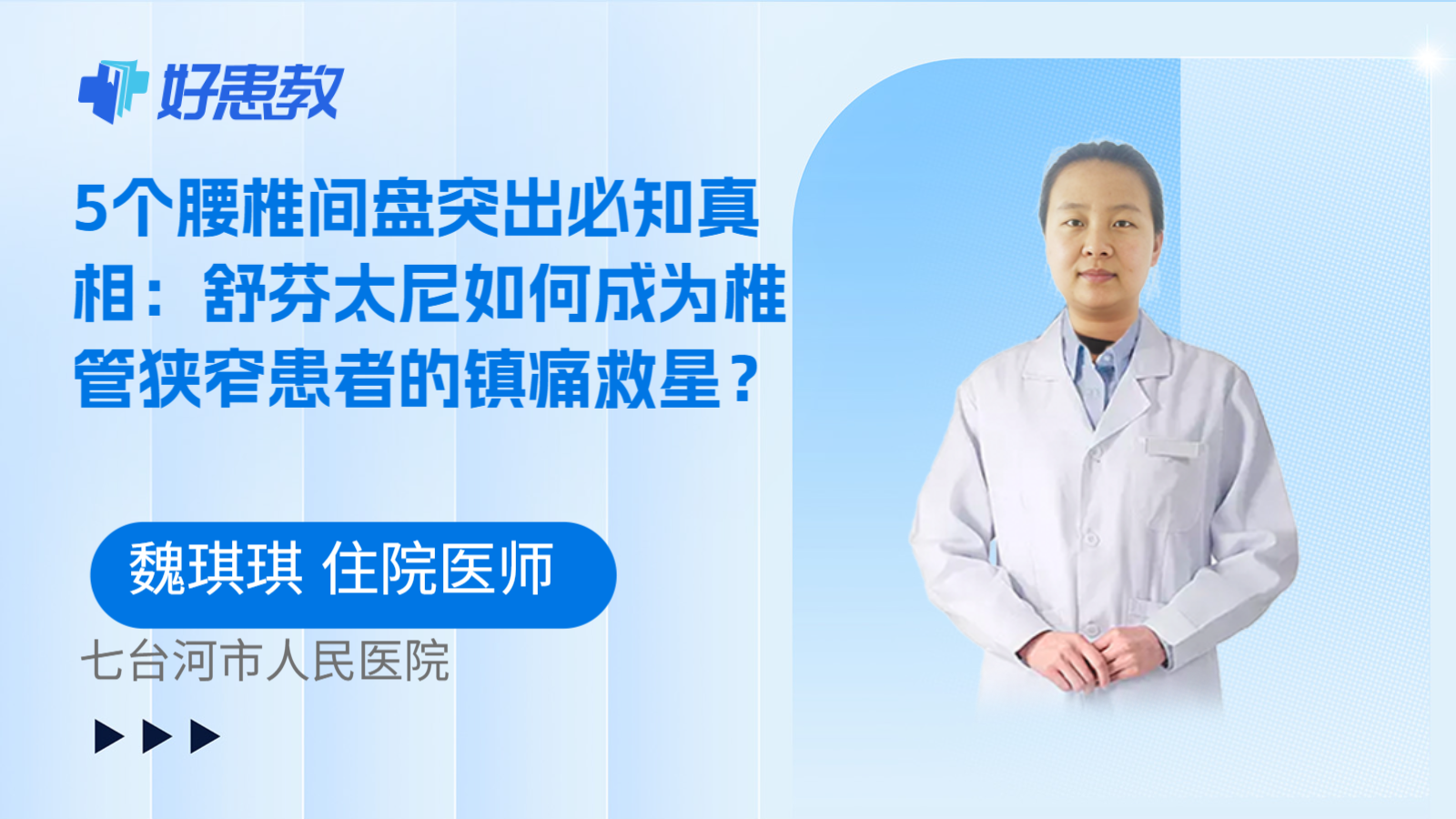 好患教

5个腰椎间盘突出必知真相：舒芬太尼如何成为椎管狭窄患者的镇痛救星？

魏琪琪 住院医师

七台河市人民医院